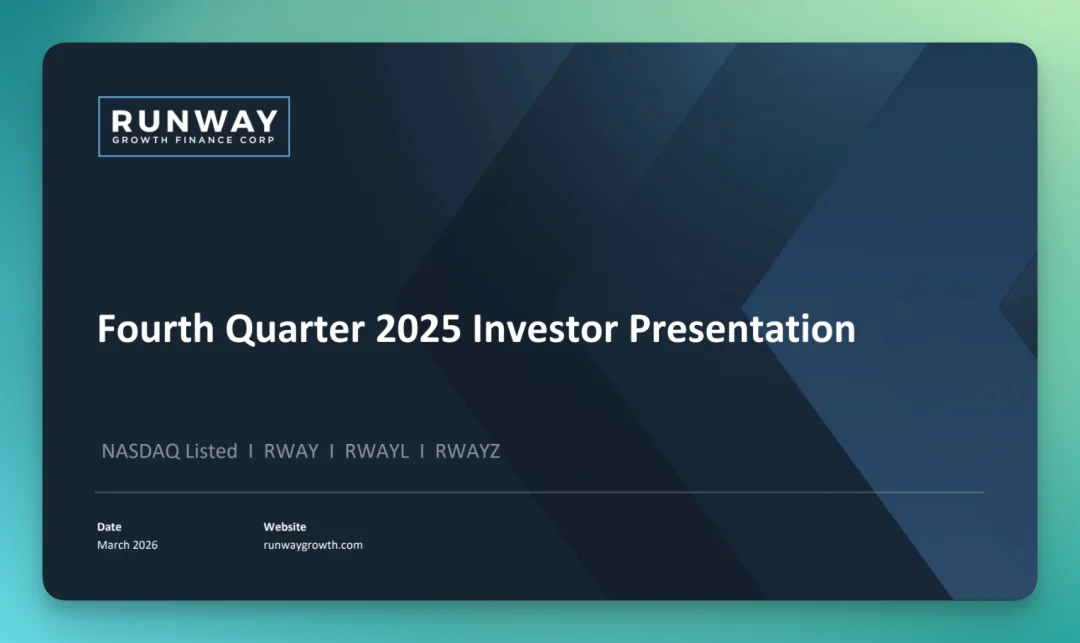 RUNWAY
GROWTH FINANCE CORP

Fourth Quarter 2025 Investor Presentation

NASDAQ Listed I RWAY I RWAYL I RWAYZ

Date
March 2026

Website
runwaygrowth.com